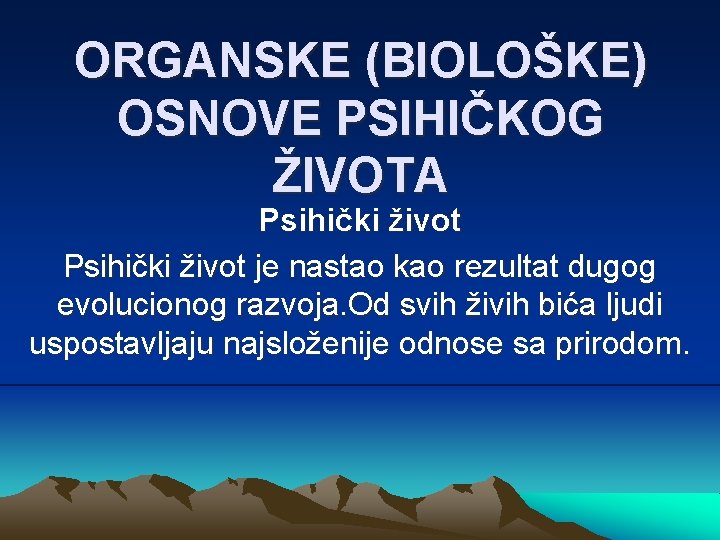 ORGANSKE (BIOLOŠKE) OSNOVE PSIHIČKOG ŽIVOTA

Psihički život

Psihički život je nastao kao rezultat dugog evolucionog razvoja.Od svih živih bića ljudi uspostavljaju najsloženije odnose sa prirodom.